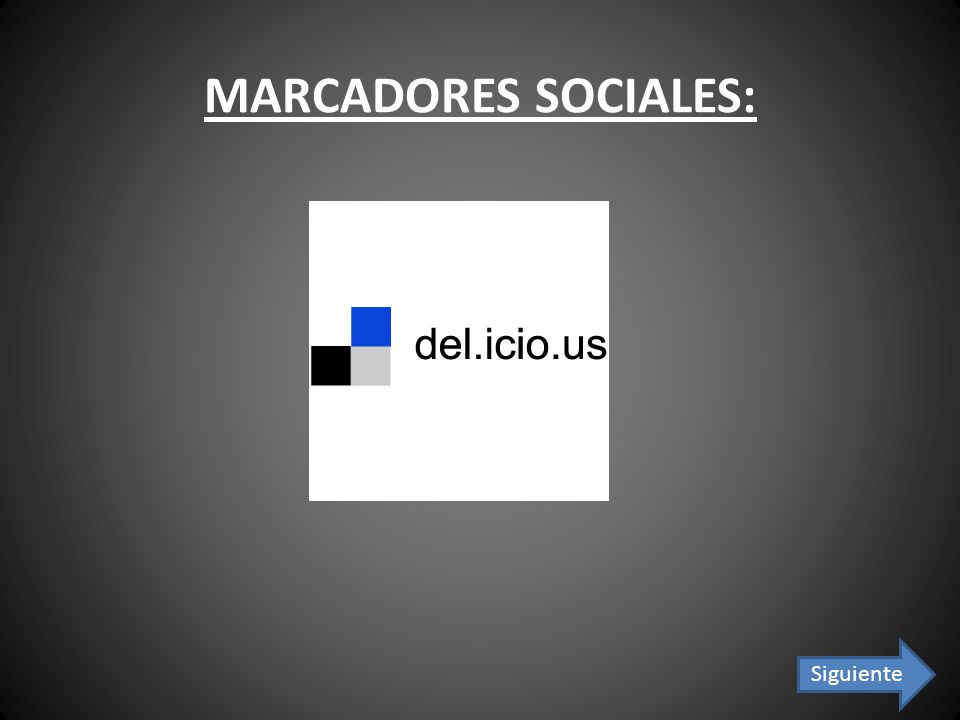 MARCADORES SOCIALES:

del.icio.us

Siguiente